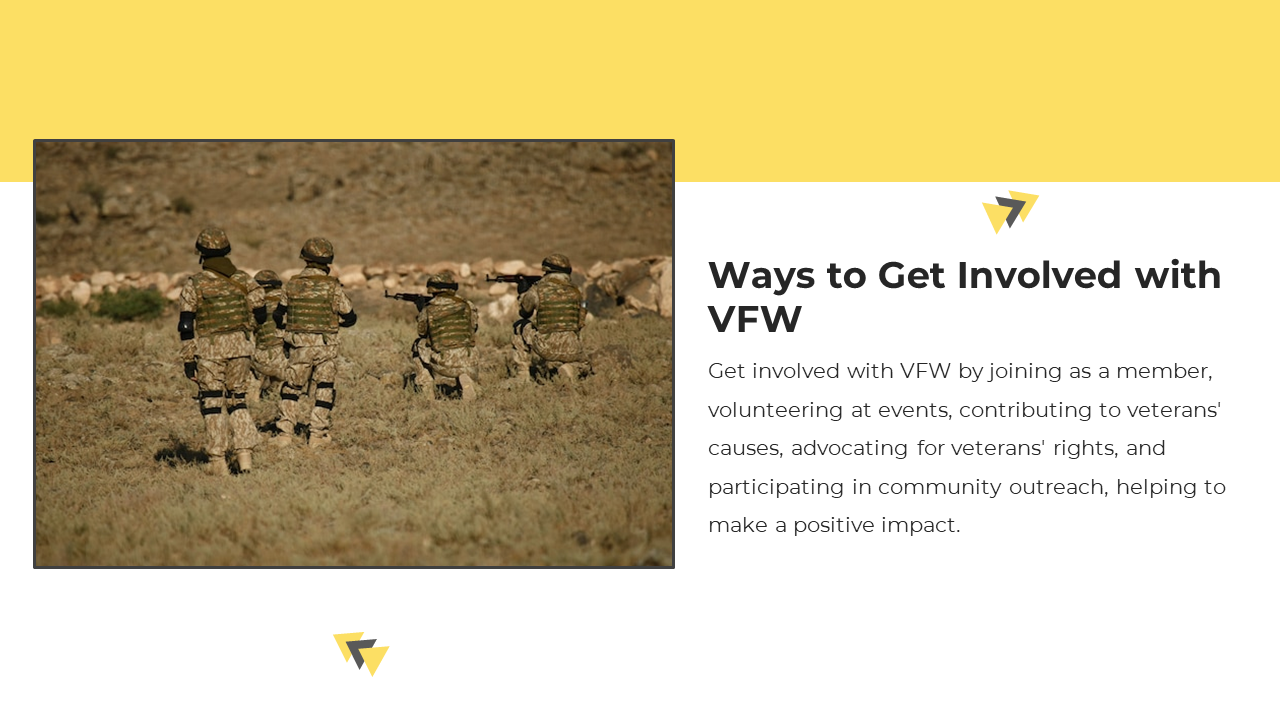 Ways to Get Involved with VFW

Get involved with VFW by joining as a member, volunteering at events, contributing to veterans' causes, advocating for veterans' rights, and participating in community outreach, helping to make a positive impact.